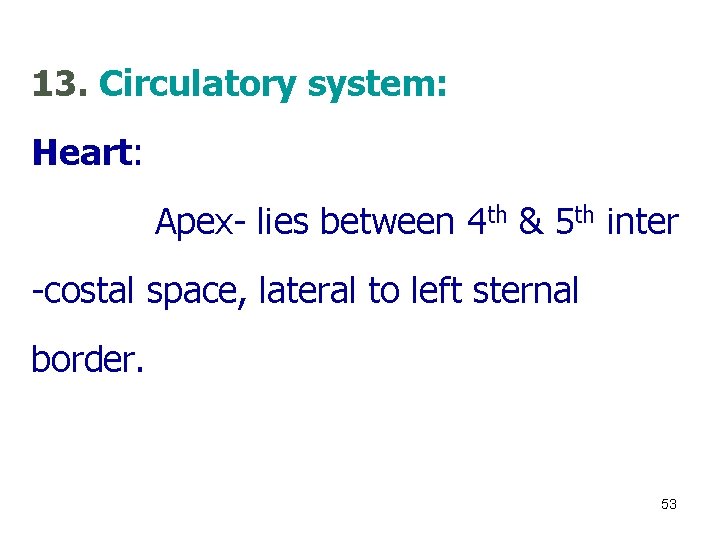 13. Circulatory system:

Heart:

Apex- lies between 4$^{th}$ & 5$^{th}$ inter -costal space, lateral to left sternal border.

53